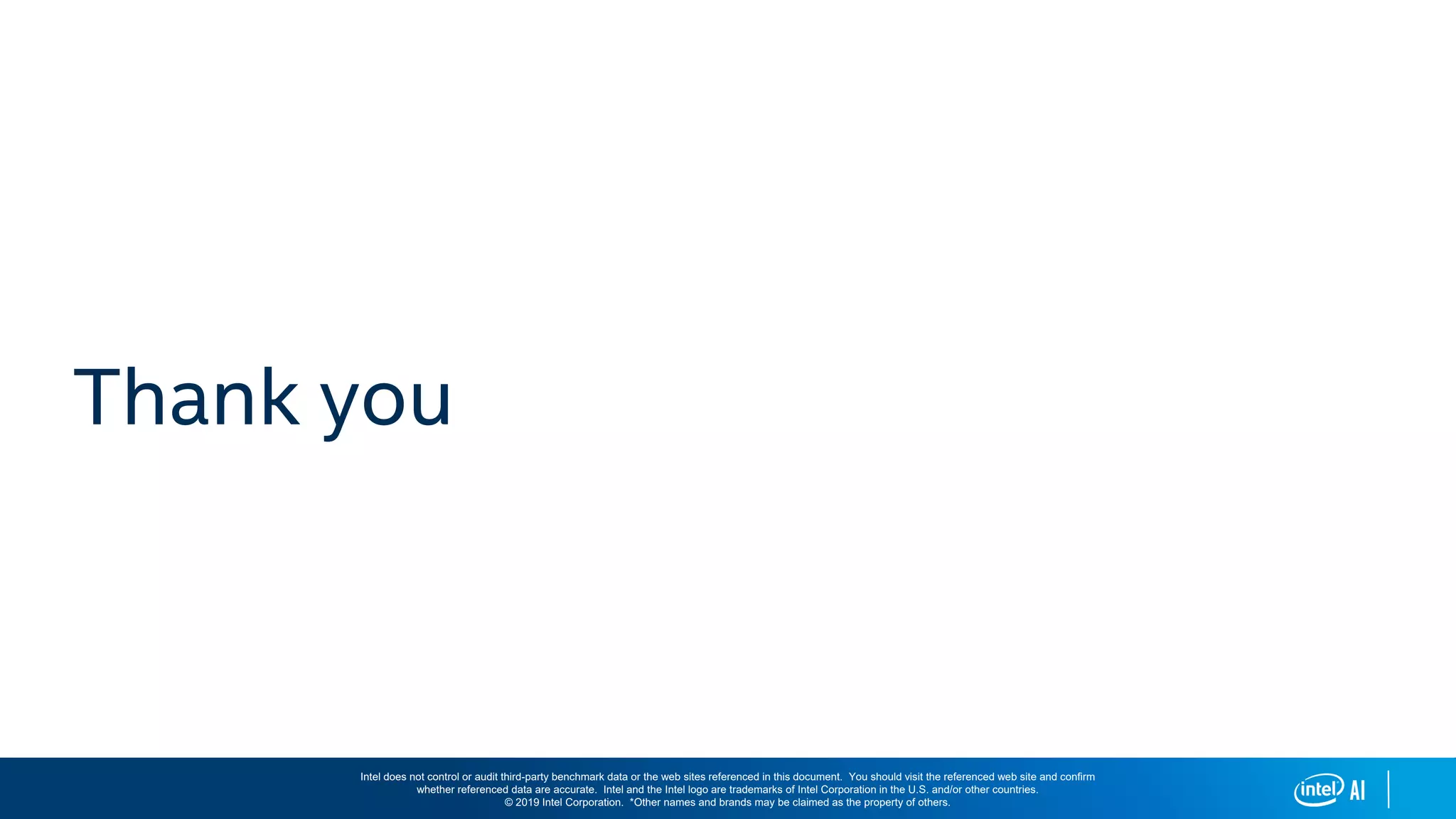 Thank you

Intel does not control or audit third-party benchmark data or the web sites referenced in this document. You should visit the referenced web site and confirm whether referenced data are accurate. Intel and the Intel logo are trademarks of Intel Corporation in the U.S. and/or other countries.
© 2019 Intel Corporation. *Other names and brands may be claimed as the property of others.

intel AI